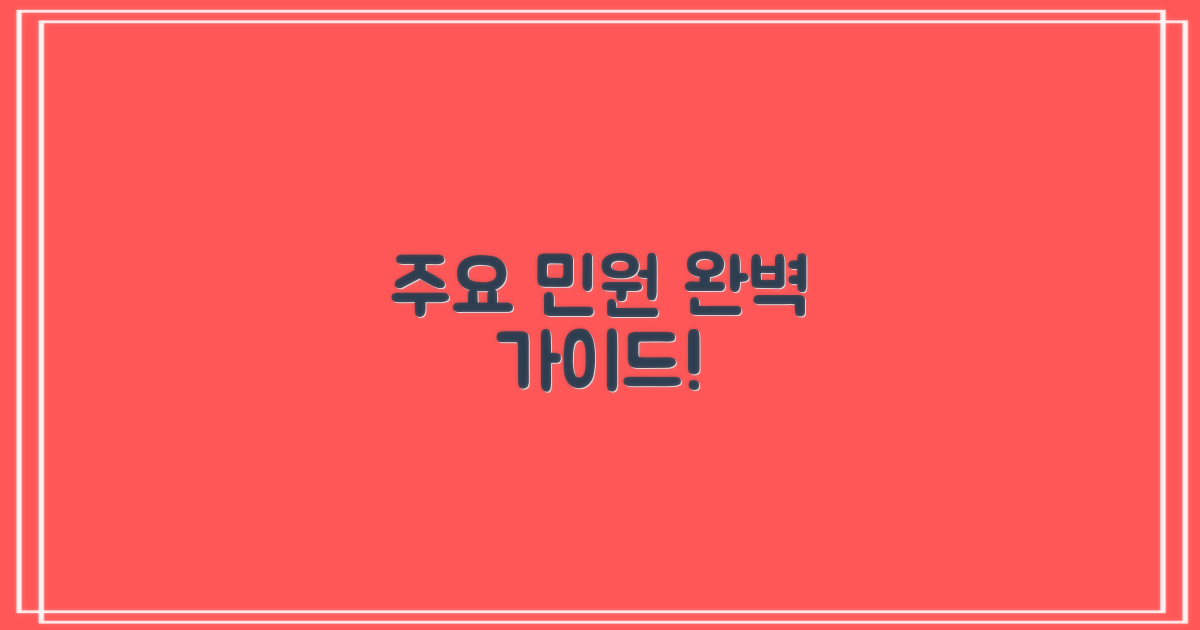 주요 민원 완벽
가이드!